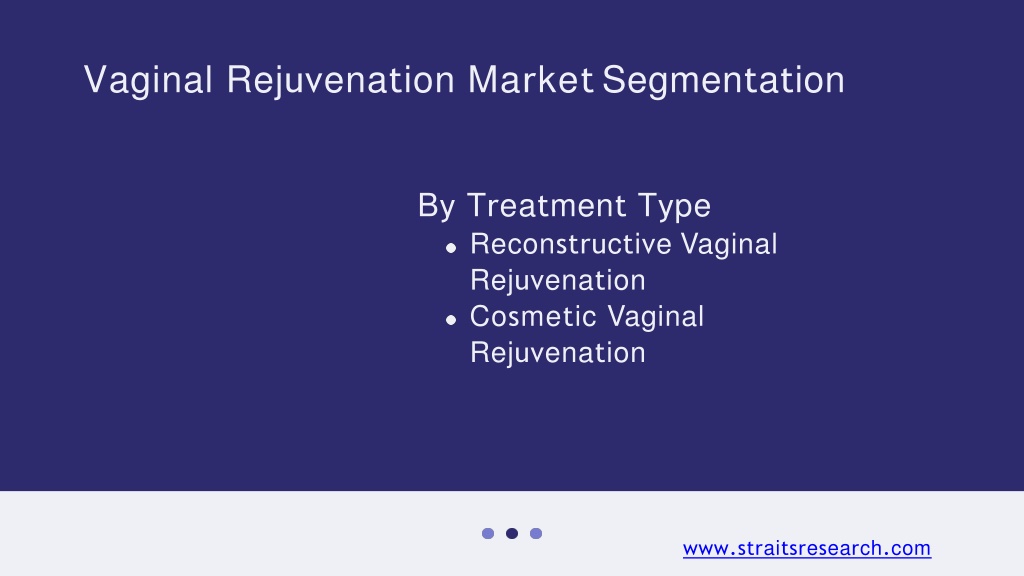 Vaginal Rejuvenation Market Segmentation

By Treatment Type
- Reconstructive Vaginal Rejuvenation
- Cosmetic Vaginal Rejuvenation

www.straitsresearch.com